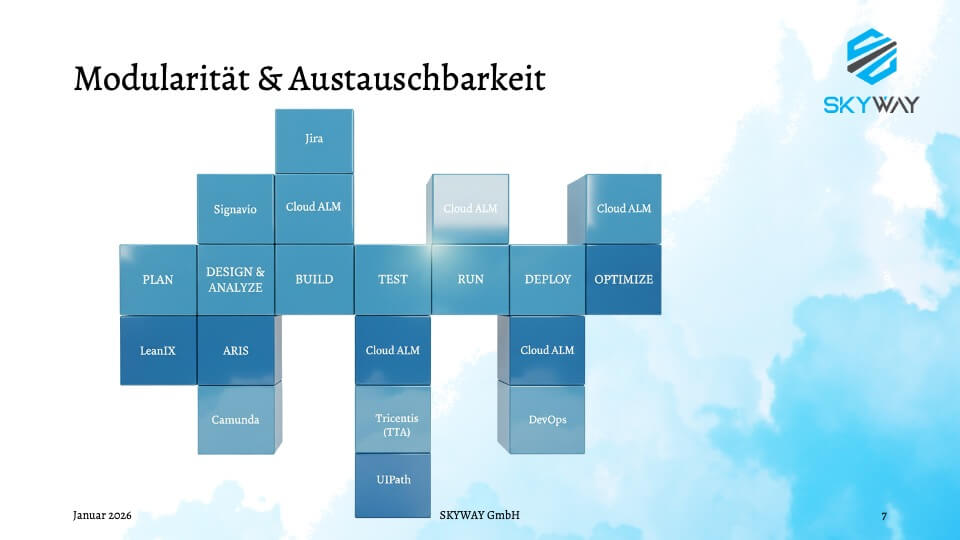 Modularität & Austauschbarkeit

SKYWAY

Jira

Signavio

Cloud ALM

Cloud ALM

Cloud ALM

PLAN

DESIGN & ANALYZE

BUILD

TEST

RUN

DEPLOY

OPTIMIZE

LeanIX

ARIS

Cloud ALM

Cloud ALM

Camunda

Tricentis (TTA)

DevOps

UIPath

Januar 2026

SKYWAY GmbH

7